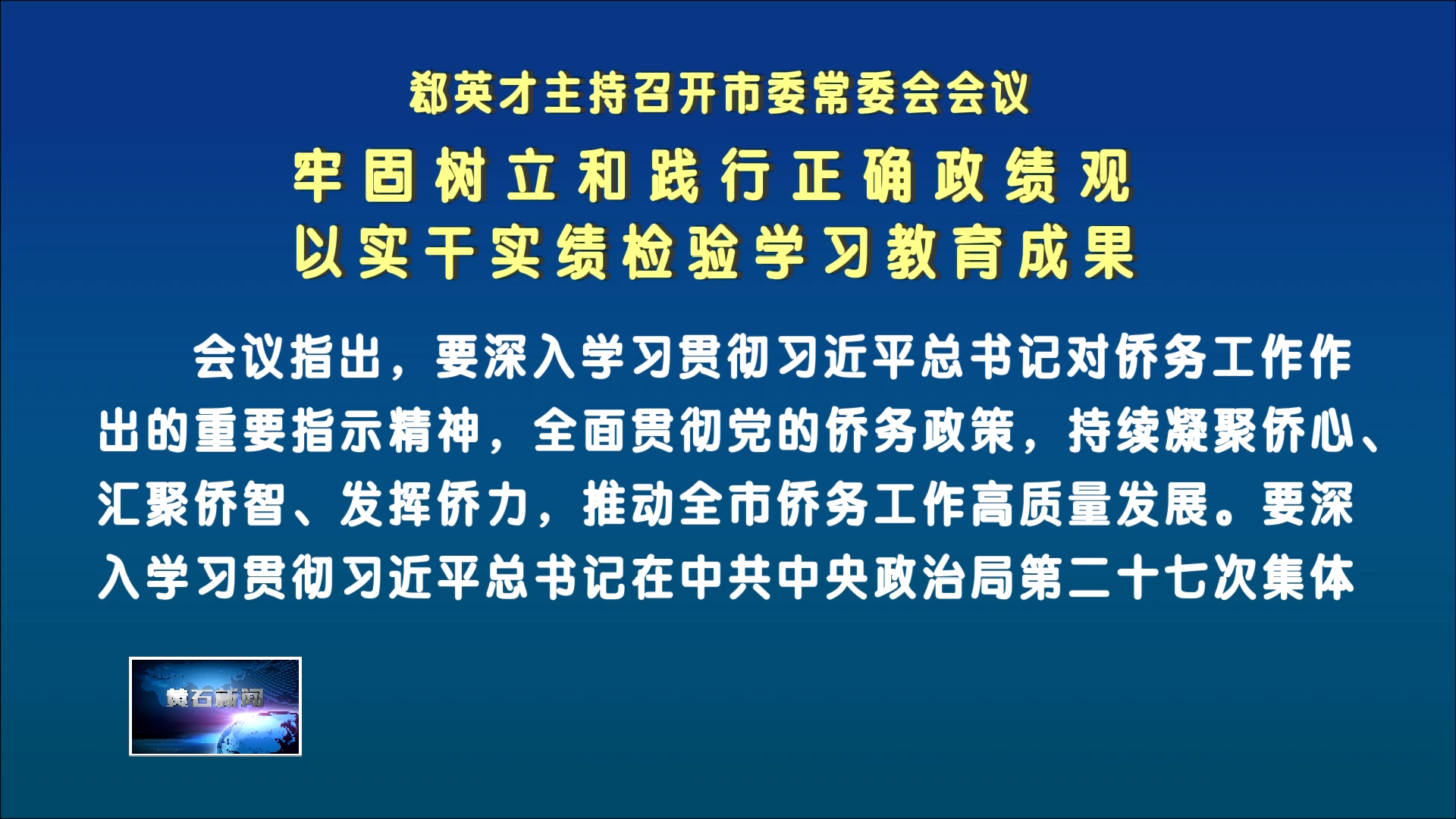 郄英才主持召开市委常委会会议

牢固树立和践行正确政绩观
以实干实绩检验学习教育成果

会议指出，要深入学习贯彻习近平总书记对侨务工作作出的重要指示精神，全面贯彻党的侨务政策，持续凝聚侨心、汇聚侨智、发挥侨力，推动全市侨务工作高质量发展。要深入学习贯彻习近平总书记在中共中央政治局第二十七次集体

黄石新闻